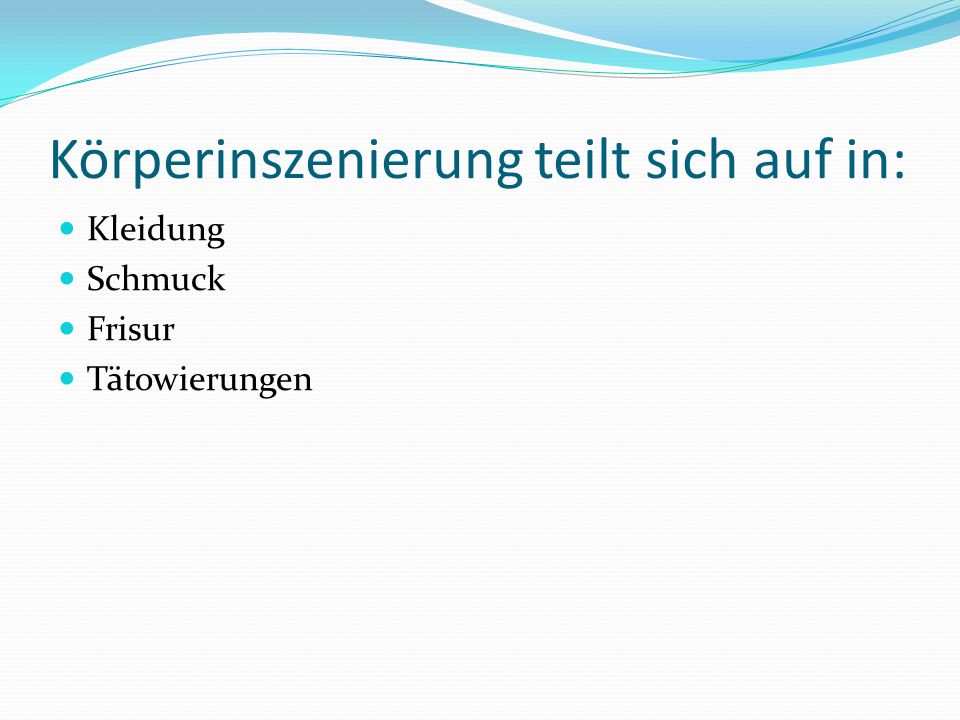 Körperinszenierung teilt sich auf in:

- Kleidung
- Schmuck
- Frisur
- Tätowierungen